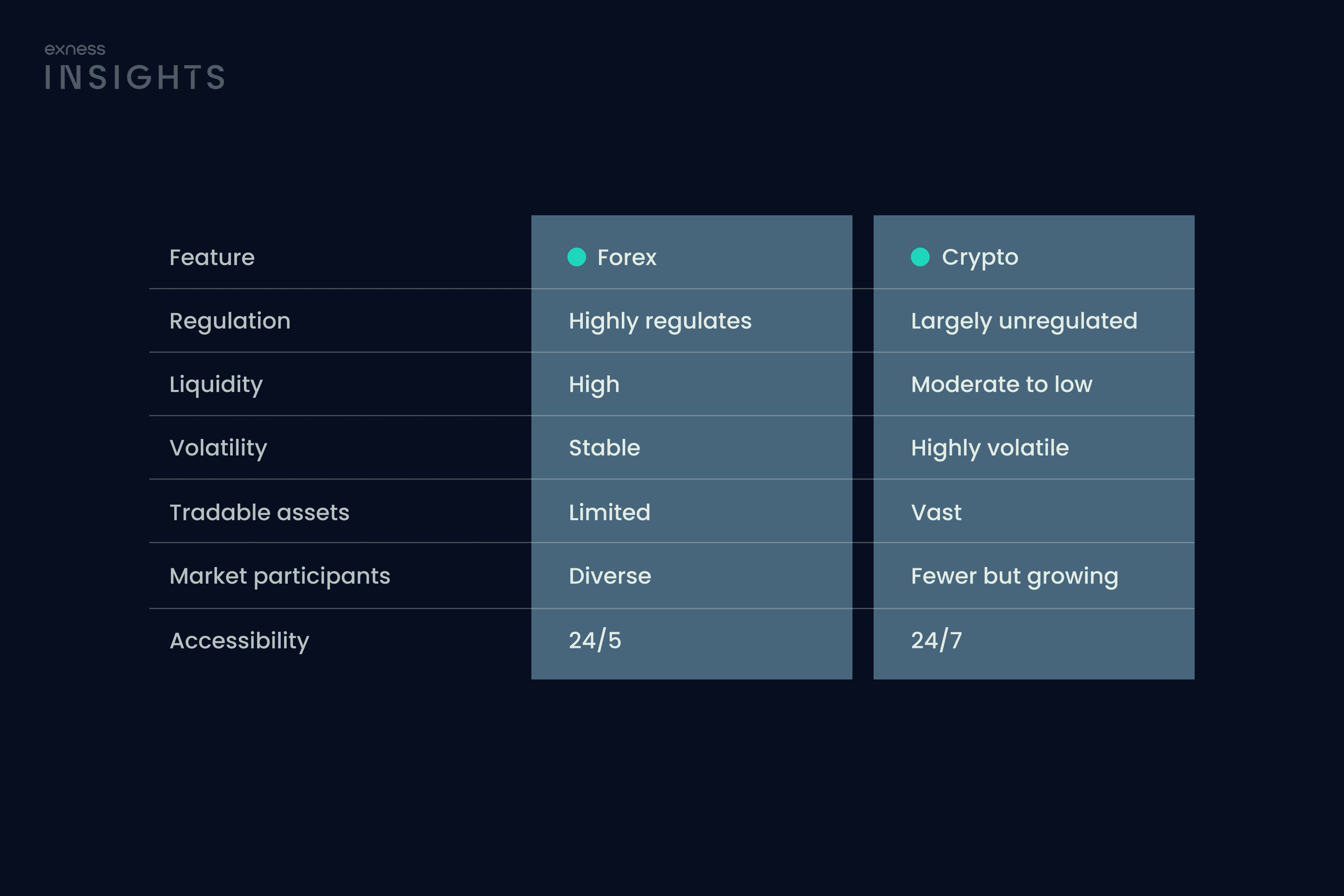 exness
INSIGHTS

| Feature | Forex | Crypto |
|---|---|---|
| Regulation | Highly regulates | Largely unregulated |
| Liquidity | High | Moderate to low |
| Volatility | Stable | Highly volatile |
| Tradable assets | Limited | Vast |
| Market participants | Diverse | Fewer but growing |
| Accessibility | 24/5 | 24/7 |